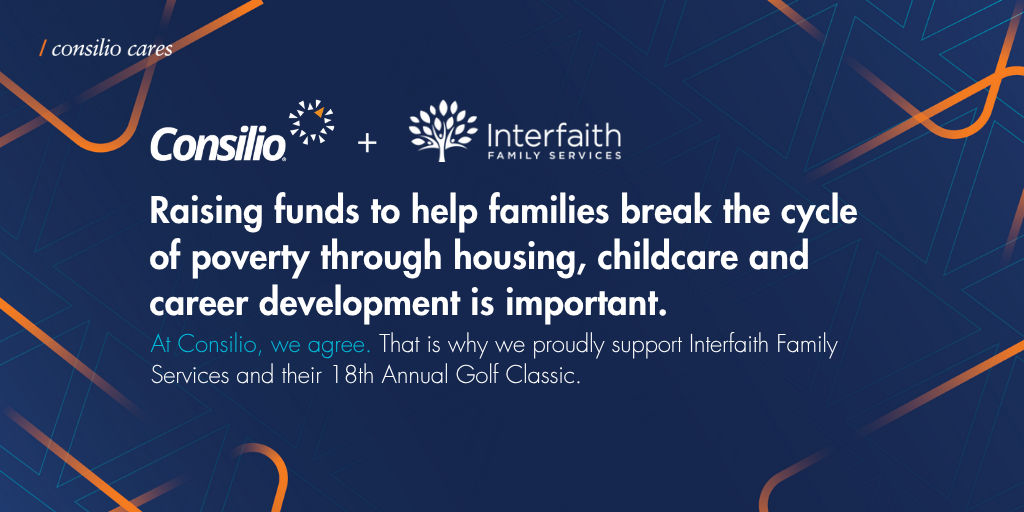 / consilio cares

Consilio + Interfaith FAMILY SERVICES

Raising funds to help families break the cycle of poverty through housing, childcare and career development is important.

At Consilio, we agree. That is why we proudly support Interfaith Family Services and their 18th Annual Golf Classic.